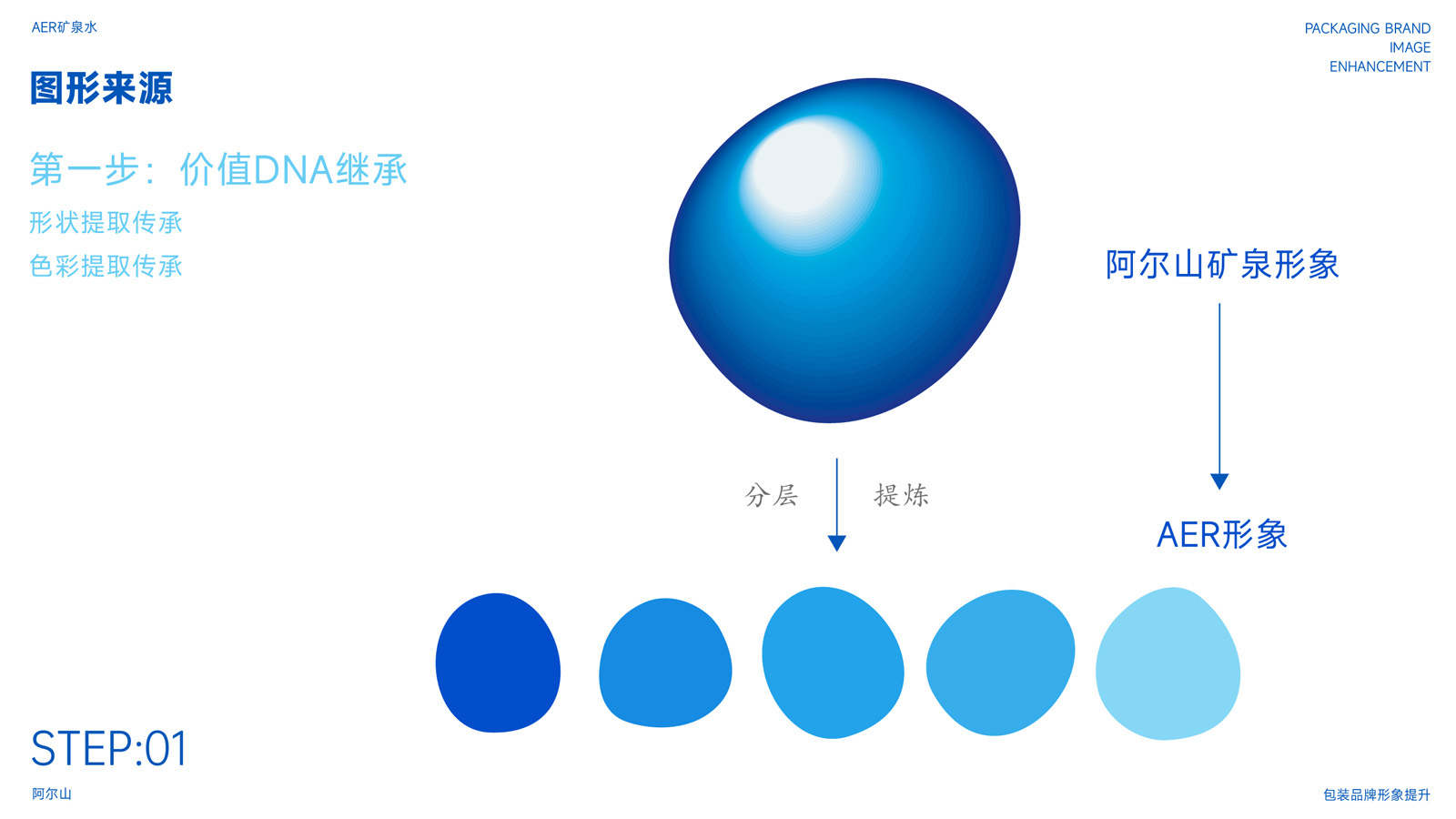 AER矿泉水

PACKAGING BRAND
IMAGE
ENHANCEMENT

图形来源

第一步：价值DNA继承

形状提取传承

色彩提取传承

阿尔山矿泉形象

分层

提炼

AER形象

STEP:01

阿尔山

包装品牌形象提升